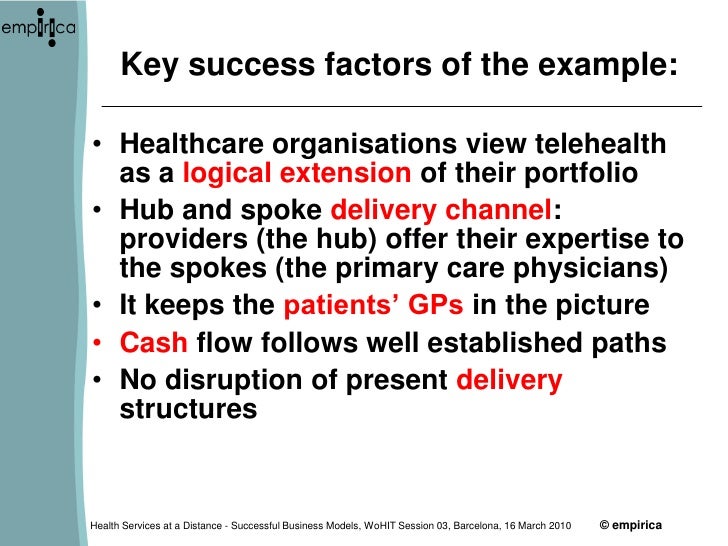 empirica

Key success factors of the example:

• Healthcare organisations view telehealth as a logical extension of their portfolio
• Hub and spoke delivery channel: providers (the hub) offer their expertise to the spokes (the primary care physicians)
• It keeps the patients' GPs in the picture
• Cash flow follows well established paths
• No disruption of present delivery structures

Health Services at a Distance - Successful Business Models, WoHIT Session 03, Barcelona, 16 March 2010 © empirica